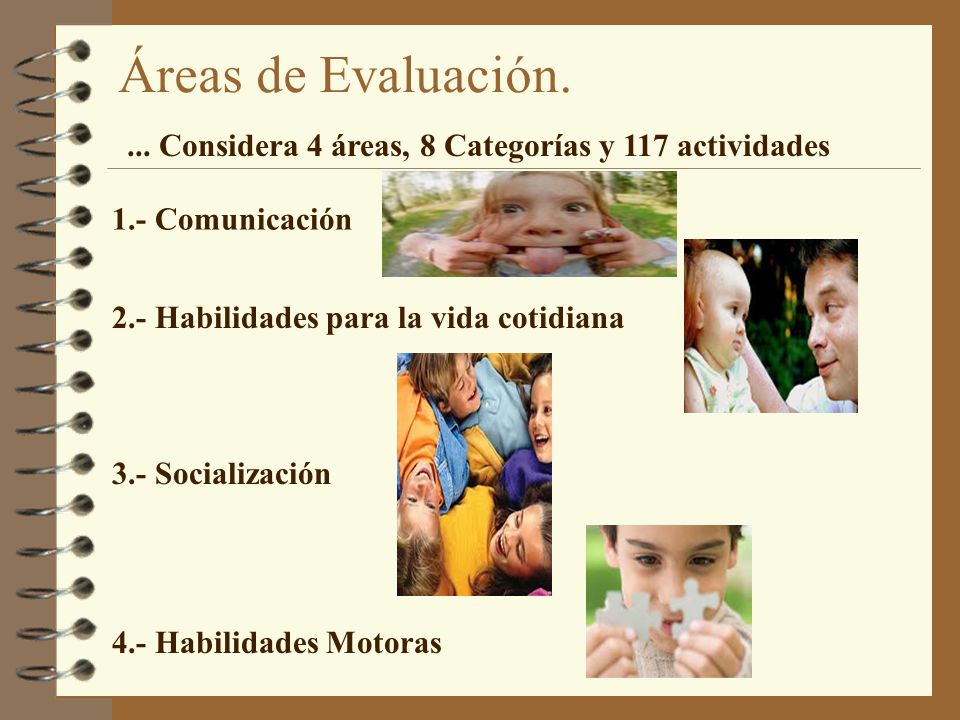 Áreas de Evaluación.

... Considera 4 áreas, 8 Categorías y 117 actividades

1.- Comunicación

2.- Habilidades para la vida cotidiana

3.- Socialización

4.- Habilidades Motoras